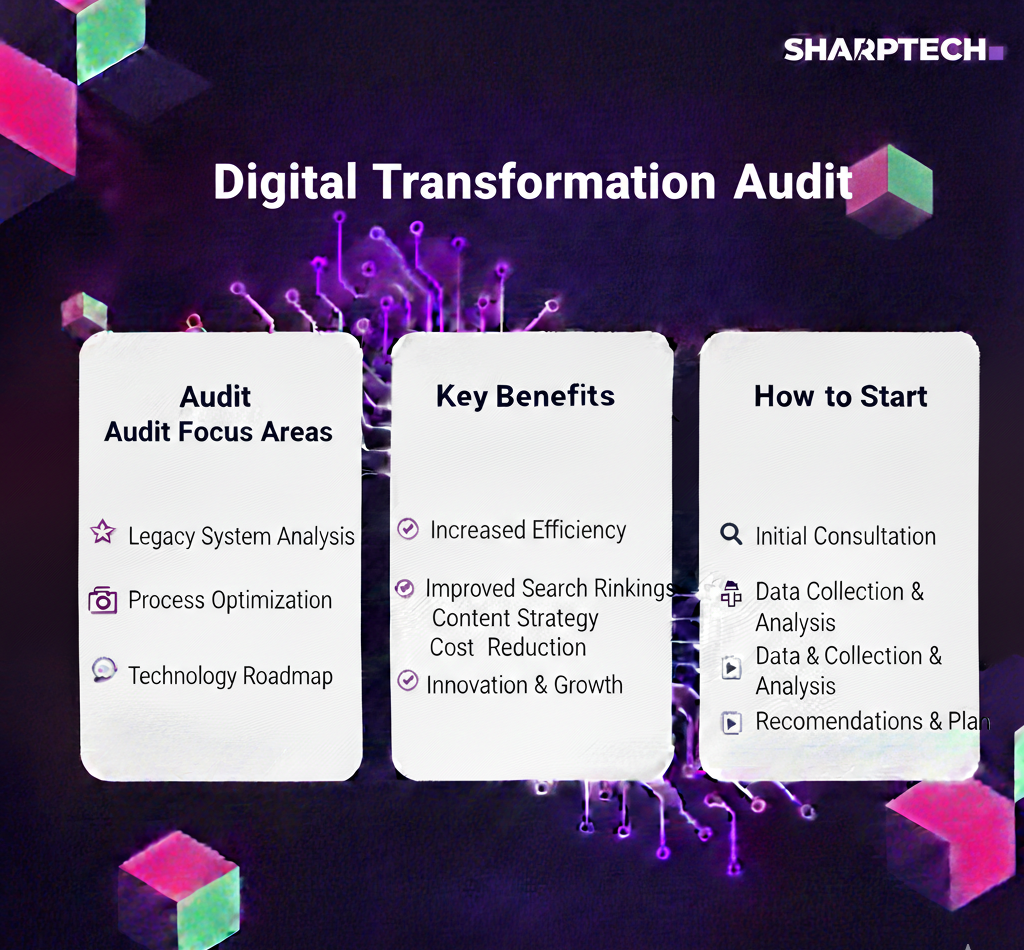 SHARPTECH

Digital Transformation Audit

Audit
Audit Focus Areas

Legacy System Analysis

Process Optimization

Technology Roadmap

Key Benefits

Increased Efficiency

Improved Search Rinkings
Content Strategy
Cost Reduction

Innovation & Growth

How to Start

Initial Consultation

Data Collection & Analysis

Data & Collection & Analysis

Recomendations & Plan